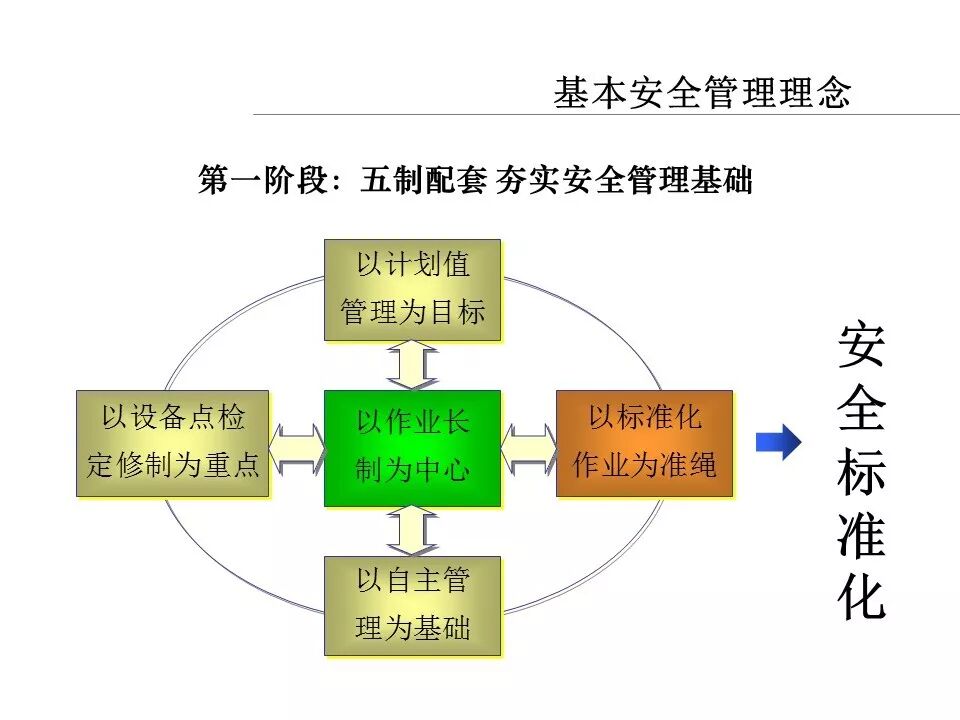 基本安全管理理念

第一阶段：五制配套 夯实安全管理基础

以计划值管理为目标

以设备点检定修制为重点

以作业长制为中心

以标准化作业为准绳

以自主管理为基础

安全标准化